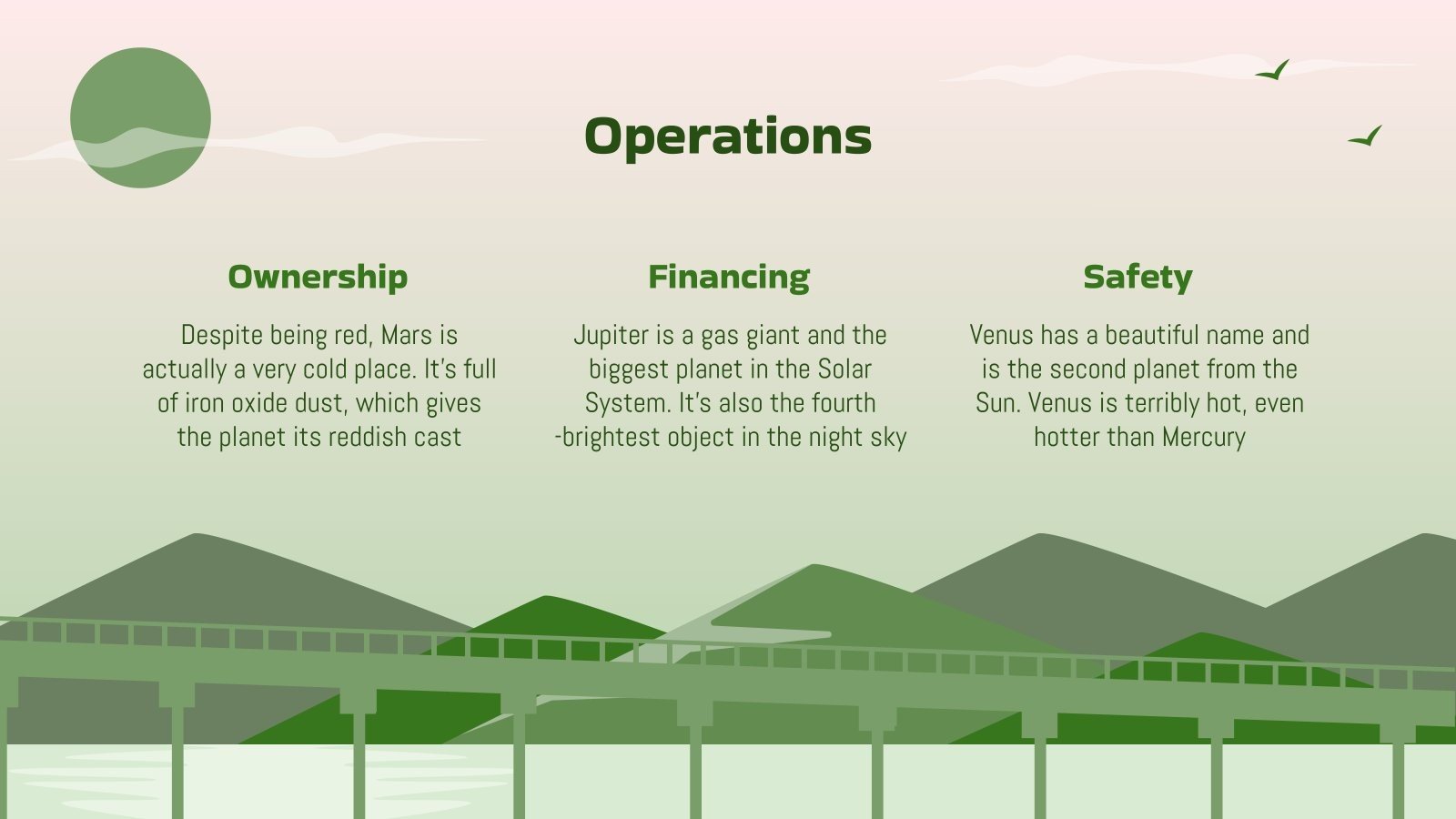 Operations

Ownership

Despite being red, Mars is actually a very cold place. It's full of iron oxide dust, which gives the planet its reddish cast

Financing

Jupiter is a gas giant and the biggest planet in the Solar System. It's also the fourth -brightest object in the night sky

Safety

Venus has a beautiful name and is the second planet from the Sun. Venus is terribly hot, even hotter than Mercury